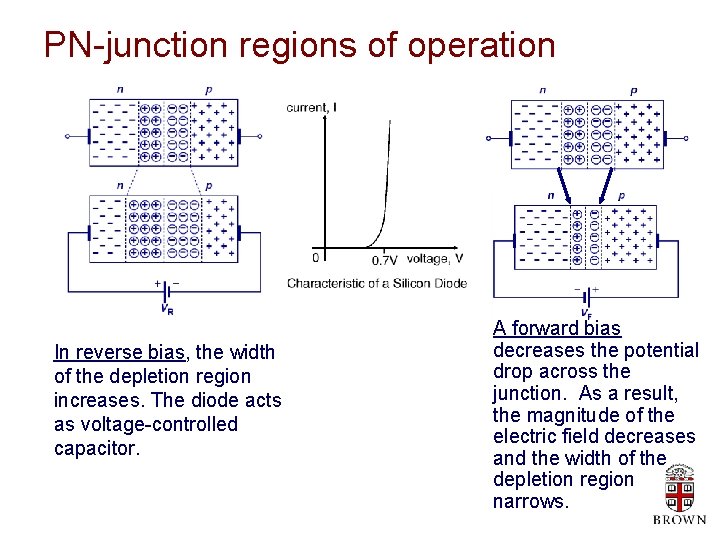 PN-junction regions of operation

n p

n p

+ −

$V_R$

current, I

0 0.7V voltage, V

Characteristic of a Silicon Diode

n p

n p

− +

$V_F$

In reverse bias, the width of the depletion region increases. The diode acts as voltage-controlled capacitor.

A forward bias decreases the potential drop across the junction. As a result, the magnitude of the electric field decreases and the width of the depletion region narrows.

BROWN